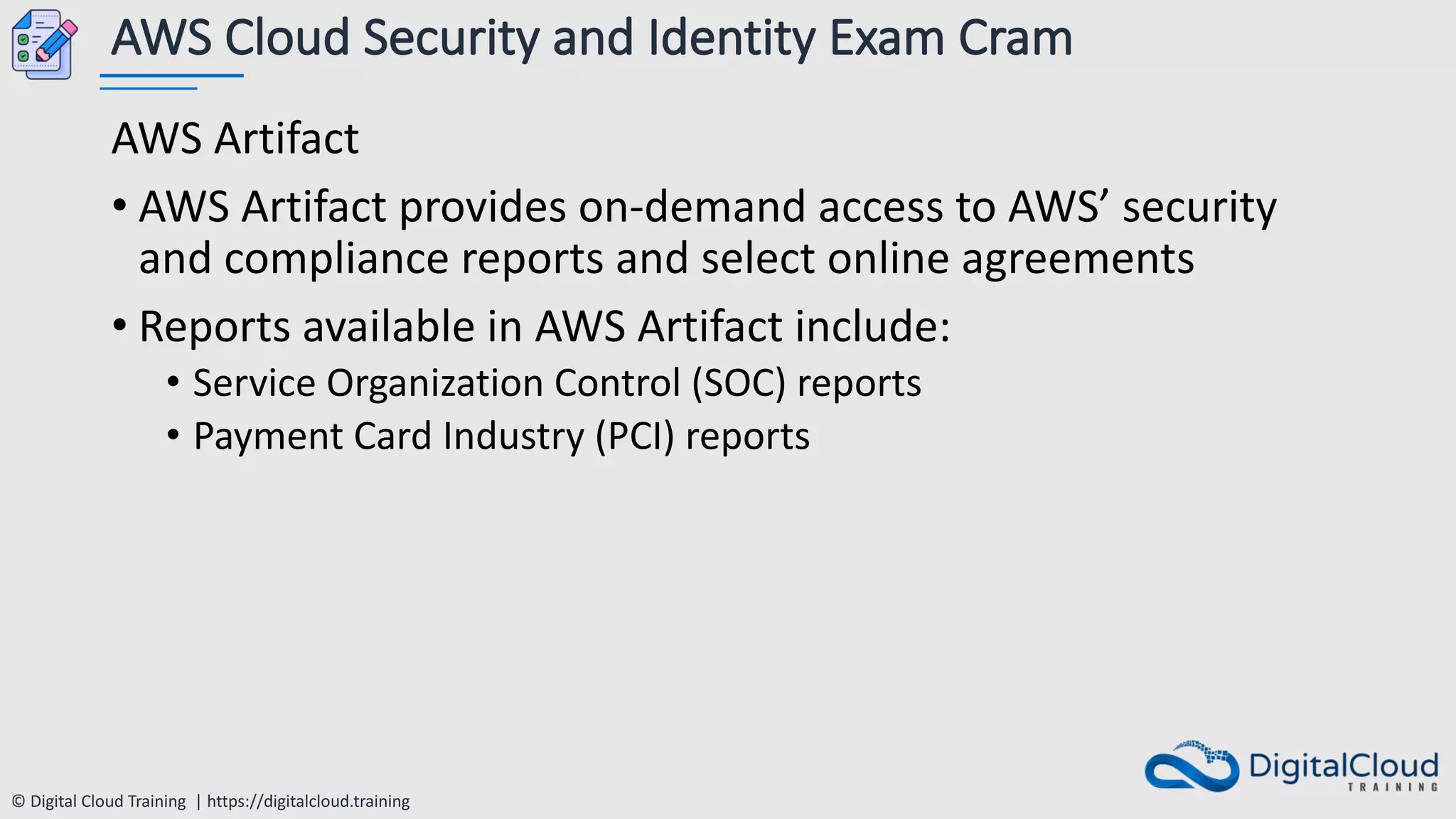 AWS Cloud Security and Identity Exam Cram

AWS Artifact

• AWS Artifact provides on-demand access to AWS' security and compliance reports and select online agreements

• Reports available in AWS Artifact include:

• Service Organization Control (SOC) reports

• Payment Card Industry (PCI) reports

© Digital Cloud Training | https://digitalcloud.training

DigitalCloud TRAINING